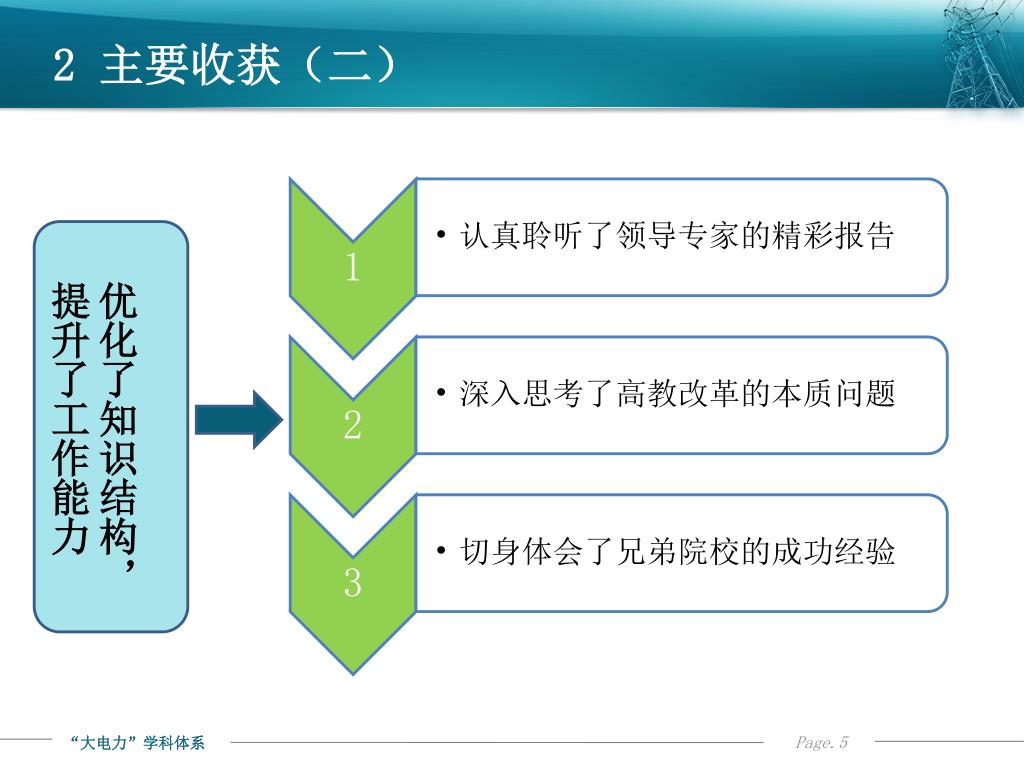 2 主要收获（二）

优化了知识结构，提升了工作能力

1
• 认真聆听了领导专家的精彩报告

2
• 深入思考了高教改革的本质问题

3
• 切身体会了兄弟院校的成功经验

“大电力”学科体系

Page. 5